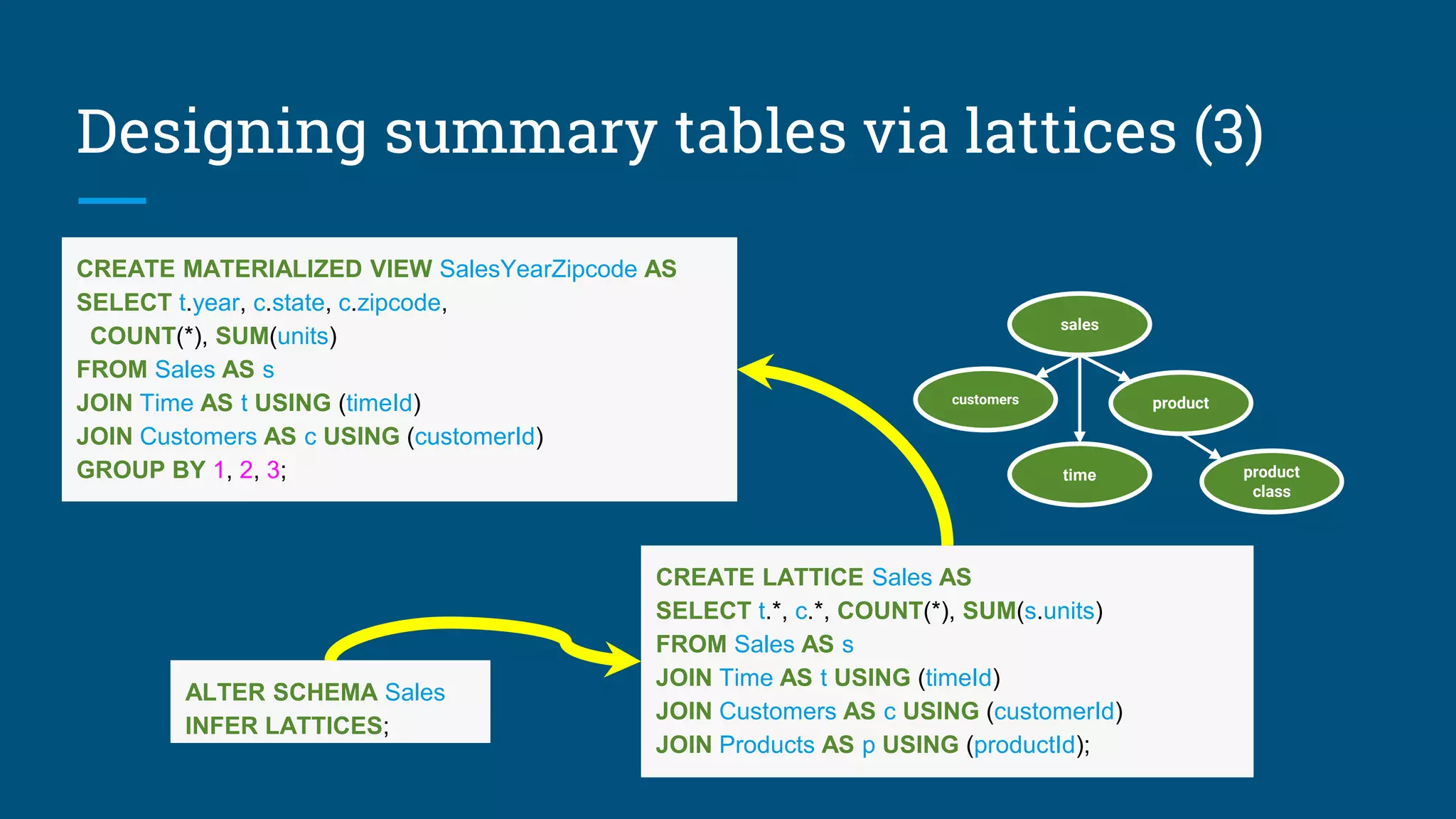 Designing summary tables via lattices (3)

CREATE MATERIALIZED VIEW SalesYearZipcode AS
SELECT t.year, c.state, c.zipcode,
COUNT(*), SUM(units)
FROM Sales AS s
JOIN Time AS t USING (timeId)
JOIN Customers AS c USING (customerId)
GROUP BY 1, 2, 3;

sales
customers
product
time
product class

ALTER SCHEMA Sales
INFER LATTICES;

CREATE LATTICE Sales AS
SELECT t.*, c.*, COUNT(*), SUM(s.units)
FROM Sales AS s
JOIN Time AS t USING (timeId)
JOIN Customers AS c USING (customerId)
JOIN Products AS p USING (productId);